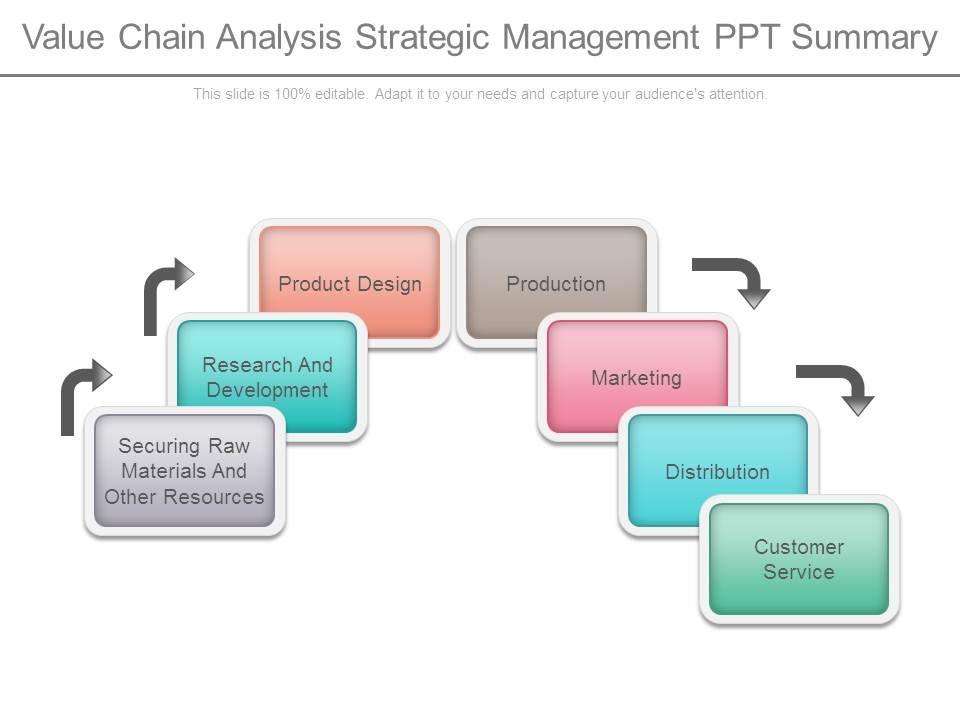 Value Chain Analysis Strategic Management PPT Summary

This slide is 100% editable. Adapt it to your needs and capture your audience's attention.

Securing Raw Materials And Other Resources

Research And Development

Product Design

Production

Marketing

Distribution

Customer Service